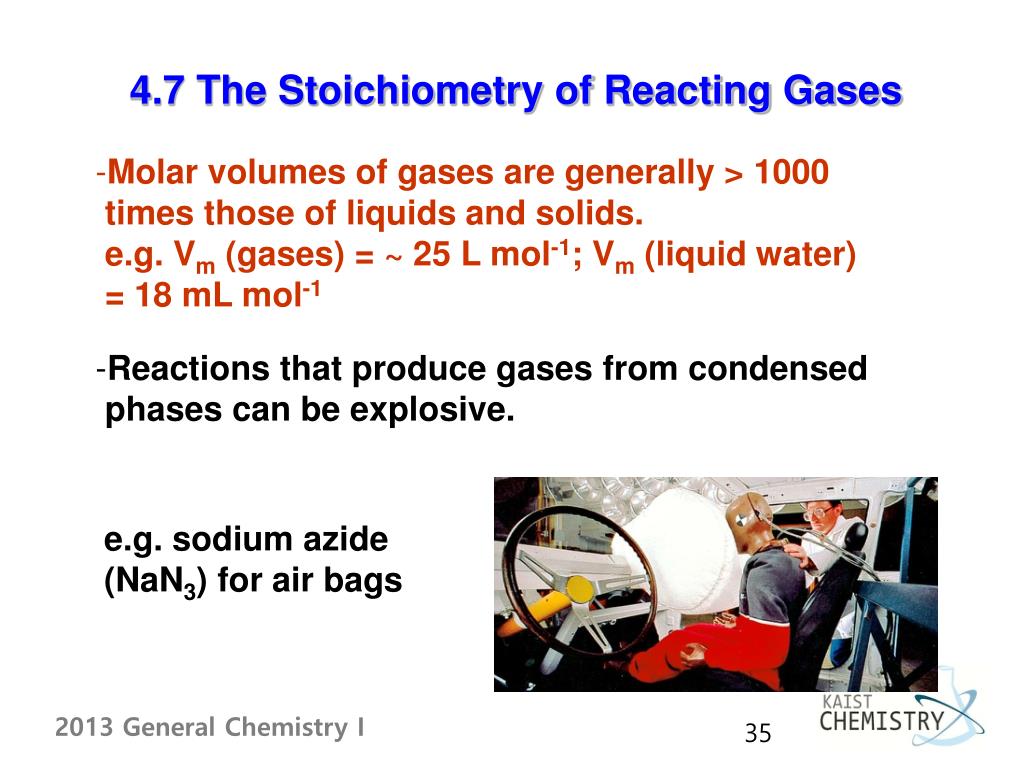 4.7 The Stoichiometry of Reacting Gases

-Molar volumes of gases are generally > 1000 times those of liquids and solids.
e.g. $V_m$ (gases) = ~ 25 L $mol^{-1}$; $V_m$ (liquid water) = 18 mL $mol^{-1}$

-Reactions that produce gases from condensed phases can be explosive.

e.g. sodium azide ($NaN_3$) for air bags

2013 General Chemistry I

35

KAIST CHEMISTRY